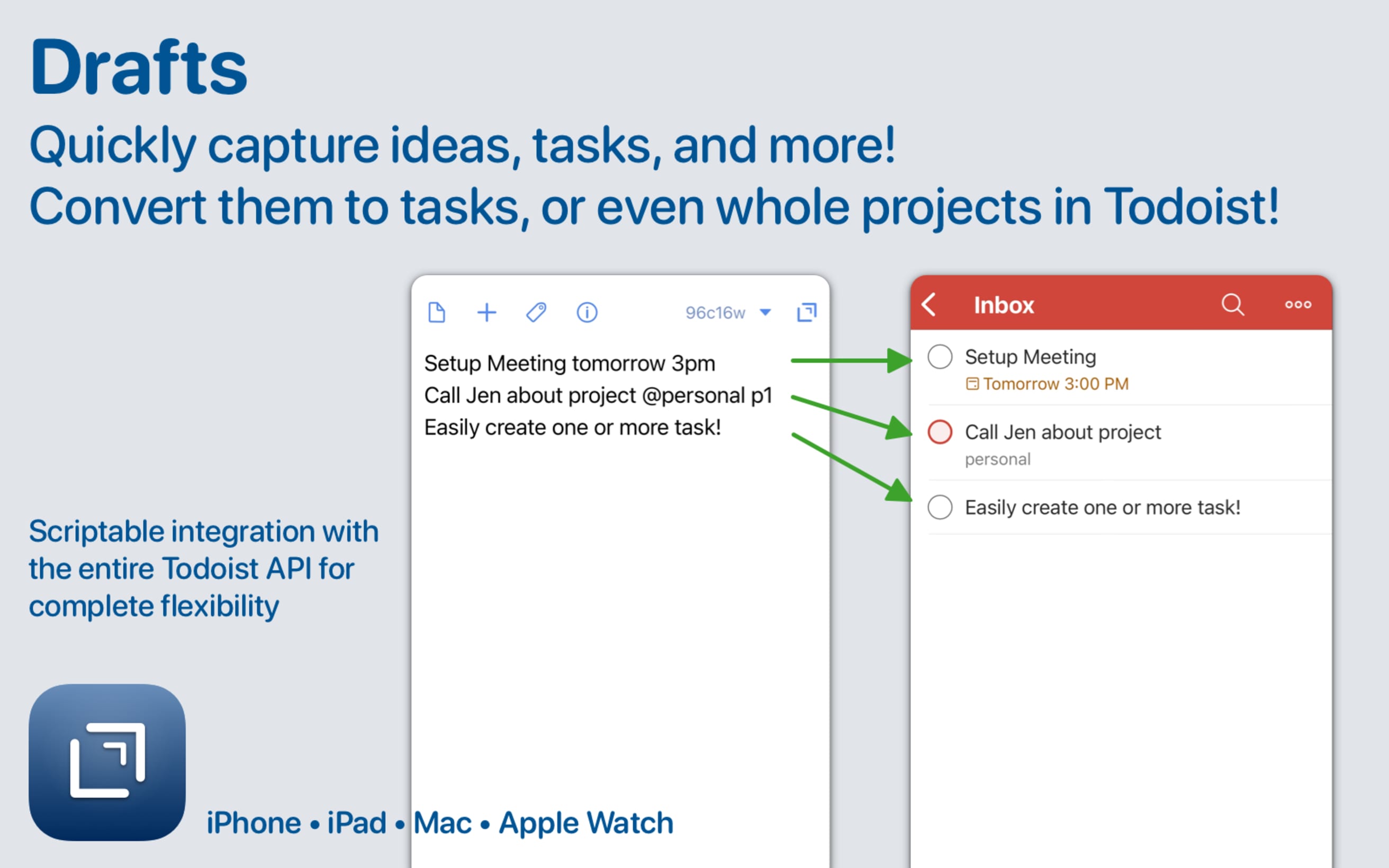 Drafts

Quickly capture ideas, tasks, and more!
Convert them to tasks, or even whole projects in Todoist!

96c16w

Setup Meeting tomorrow 3pm
Call Jen about project @personal p1
Easily create one or more task!

Inbox

Setup Meeting
Tomorrow 3:00 PM

Call Jen about project
personal

Easily create one or more task!

Scriptable integration with the entire Todoist API for complete flexibility

iPhone • iPad • Mac • Apple Watch